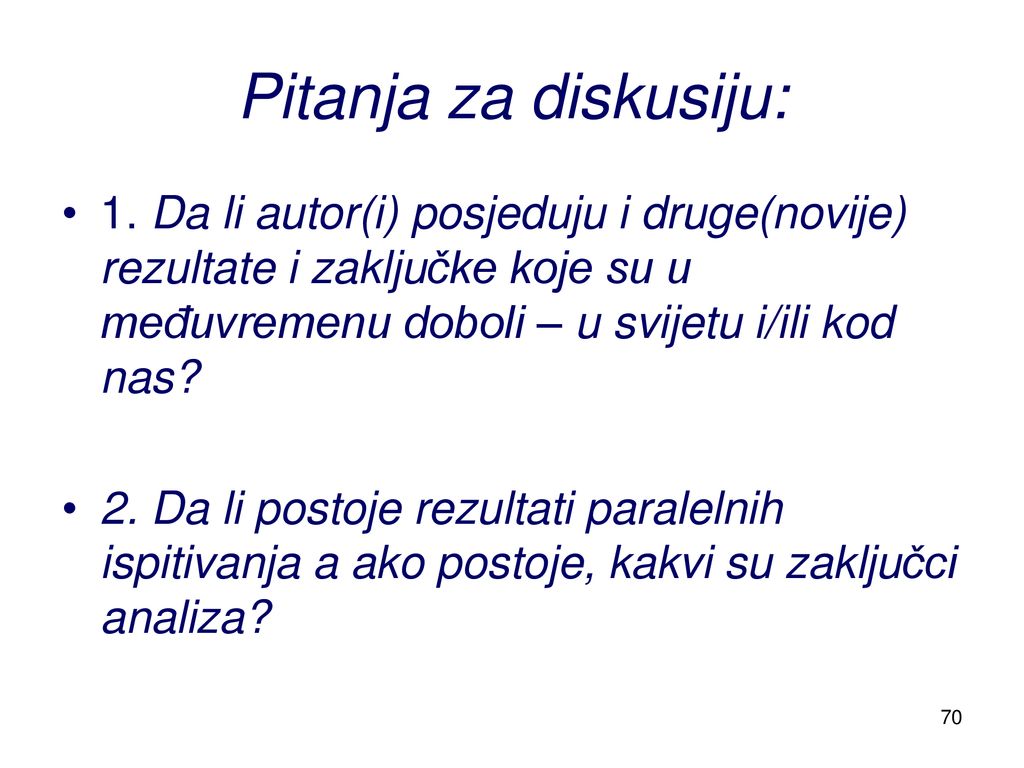 Pitanja za diskusiju:

• 1. Da li autor(i) posjeduju i druge(novije) rezultate i zaključke koje su u međuvremenu doboli – u svijetu i/ili kod nas?

• 2. Da li postoje rezultati paralelnih ispitivanja a ako postoje, kakvi su zaključci analiza?

70